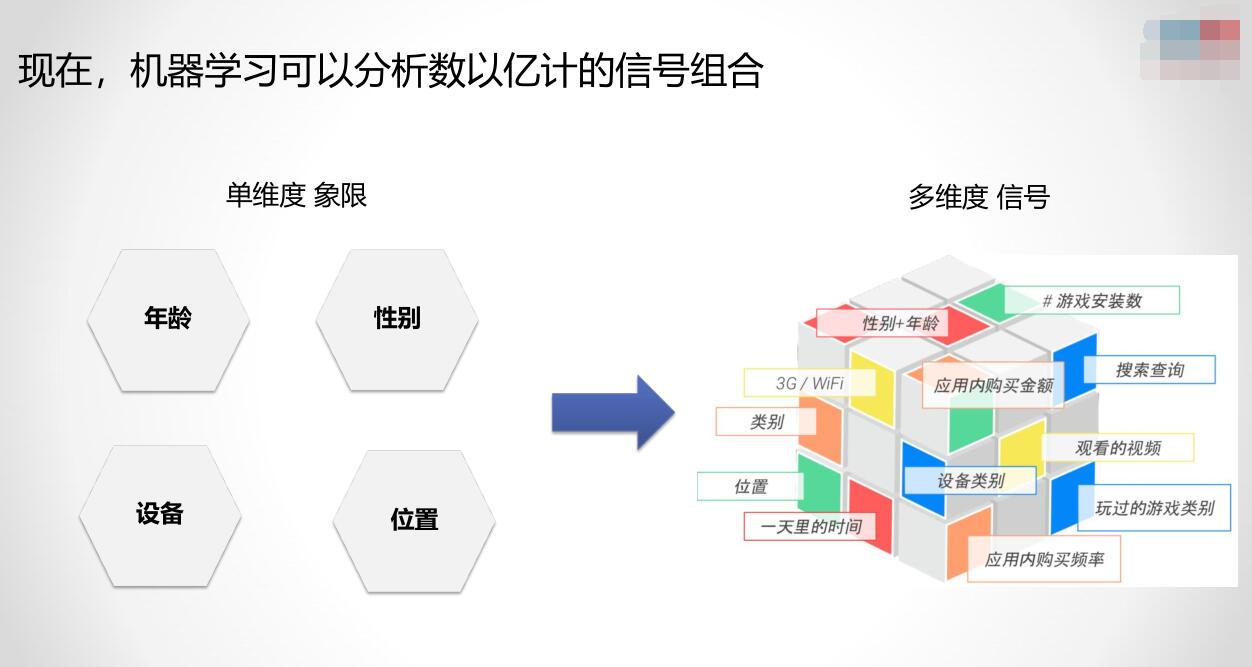 现在，机器学习可以分析数以亿计的信号组合

单维度 象限

年龄

性别

设备

位置

多维度 信号

# 游戏安装数

性别+年龄

搜索查询

3G / WiFi

应用内购买金额

类别

观看的视频

位置

设备类别

玩过的游戏类别

一天里的时间

应用内购买频率